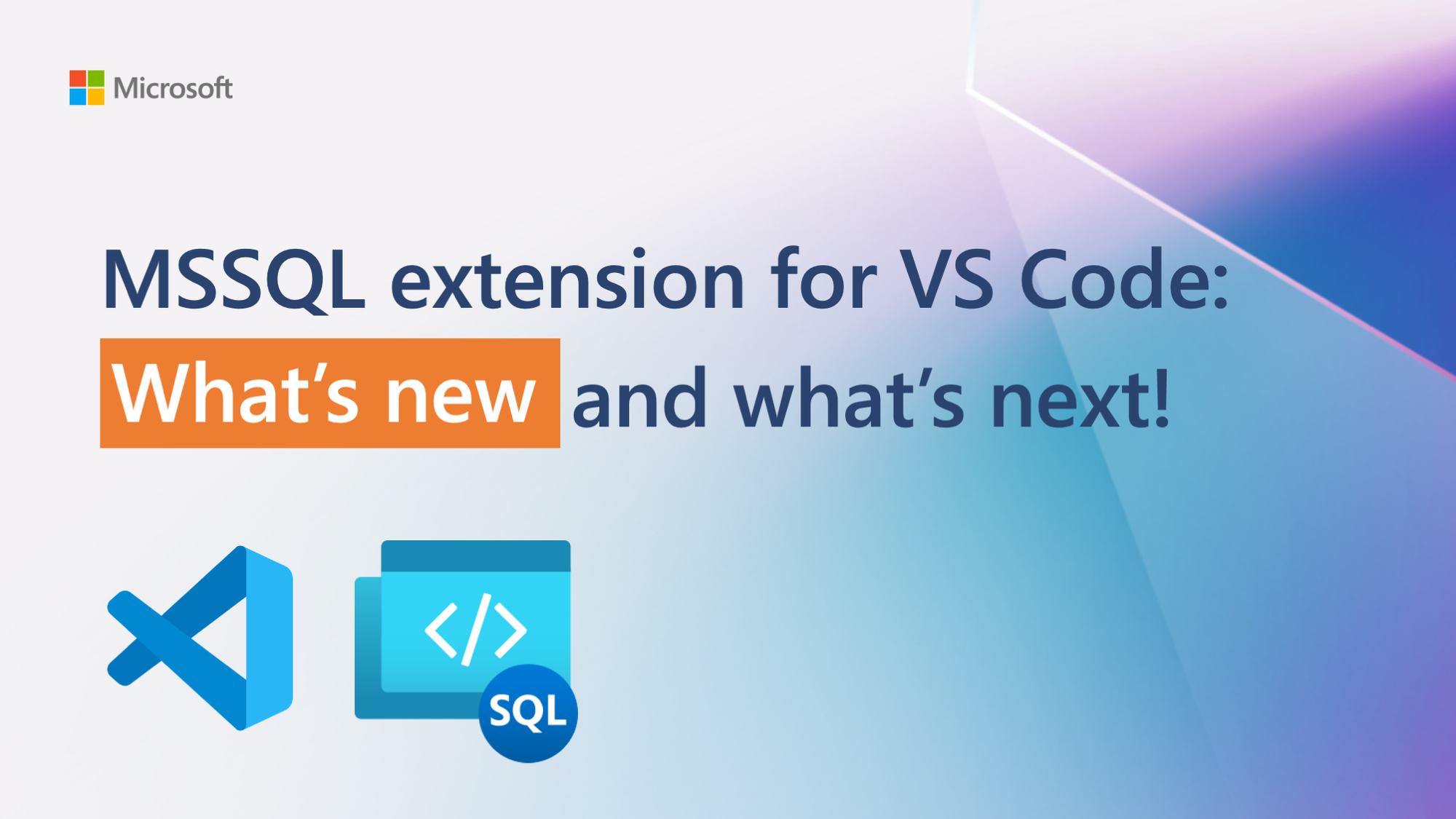 Microsoft

MSSQL extension for VS Code: What’s new and what’s next!

</>

SQL